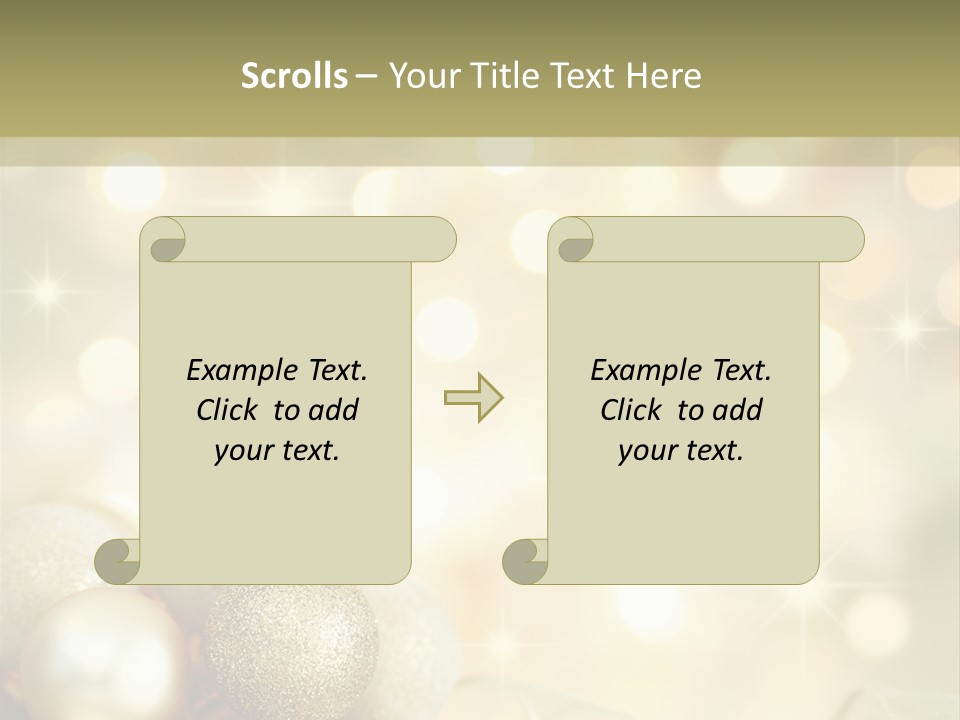 Scrolls – Your Title Text Here

Example Text. Click to add your text.

Example Text. Click to add your text.